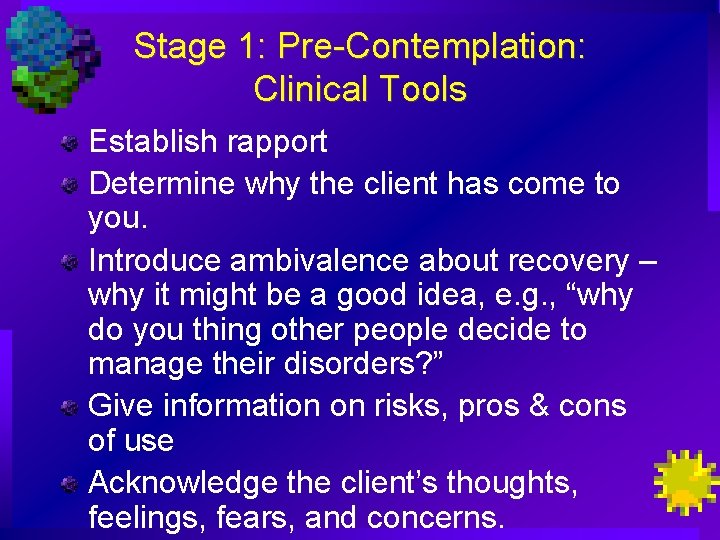 Stage 1: Pre-Contemplation: Clinical Tools

Establish rapport

Determine why the client has come to you.

Introduce ambivalence about recovery – why it might be a good idea, e.g., “why do you thing other people decide to manage their disorders?”

Give information on risks, pros & cons of use

Acknowledge the client’s thoughts, feelings, fears, and concerns.